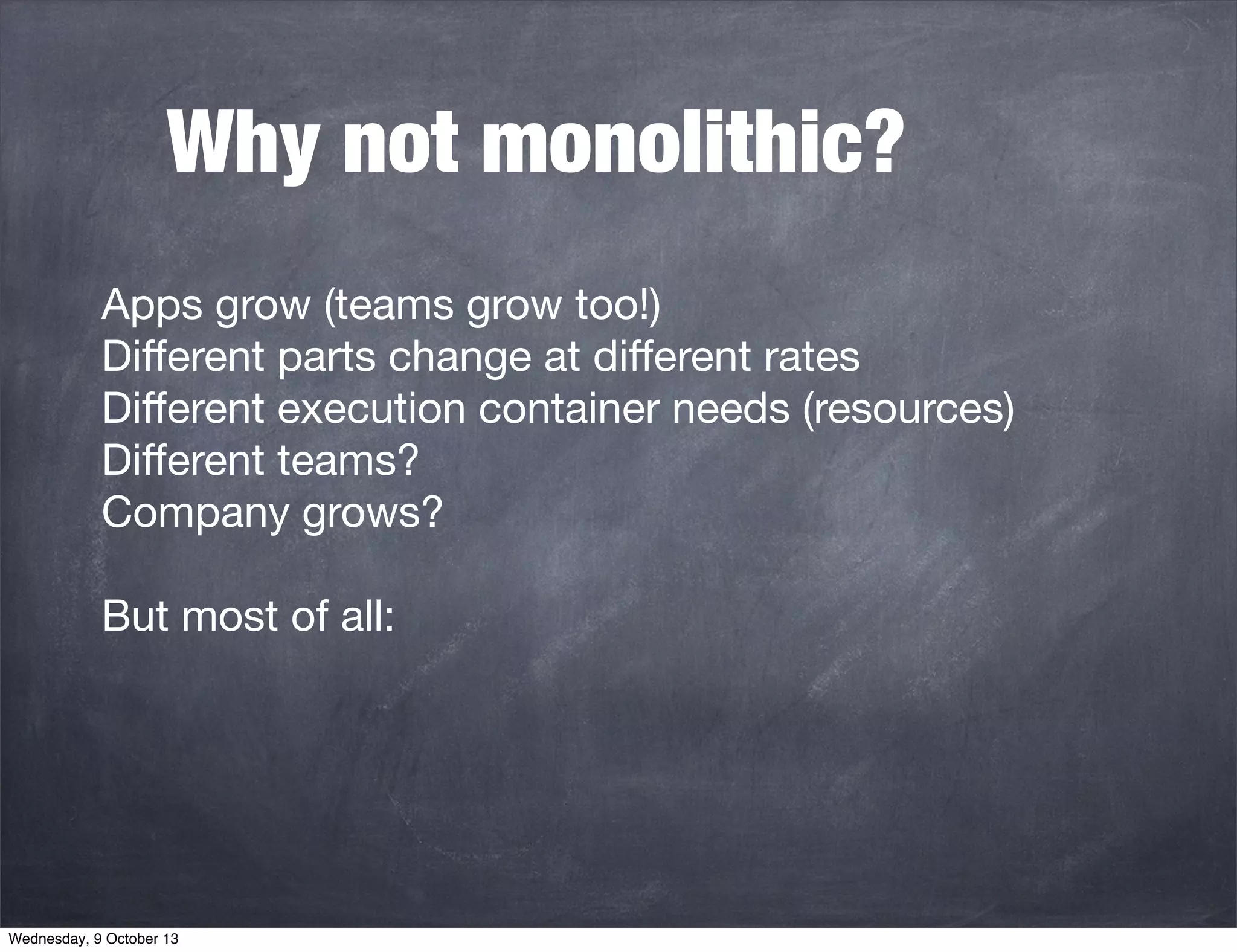 Why not monolithic?

Apps grow (teams grow too!)
Different parts change at different rates
Different execution container needs (resources)
Different teams?
Company grows?

But most of all:

Wednesday, 9 October 13